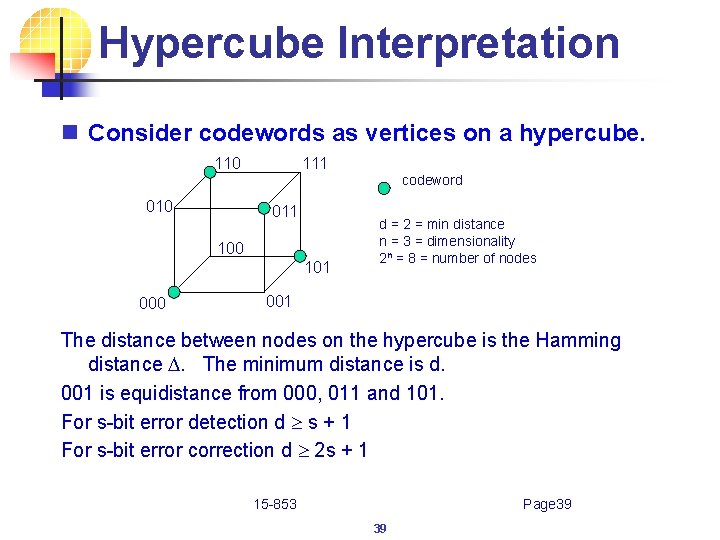 Hypercube Interpretation

Consider codewords as vertices on a hypercube.

110
111
010
011
100
101
000
001

codeword

d = 2 = min distance
n = 3 = dimensionality
$2^n$ = 8 = number of nodes

The distance between nodes on the hypercube is the Hamming distance $\Delta$. The minimum distance is d.

001 is equidistance from 000, 011 and 101.

For s-bit error detection d $\geq$ s + 1

For s-bit error correction d $\geq$ 2s + 1

15-853

Page39

39